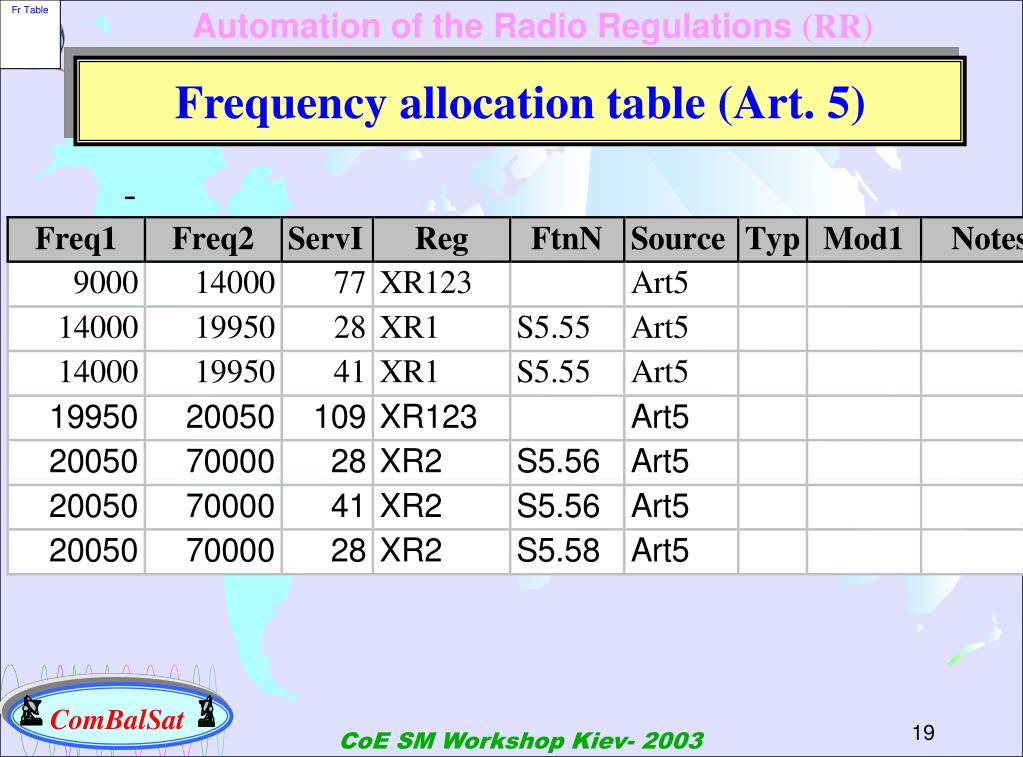 Fr Table

Automation of the Radio Regulations (RR)

Frequency allocation table (Art. 5)

-

| Freq1 | Freq2 | ServI | Reg | FtnN | Source | Typ | Mod1 | Notes |
|---|---|---|---|---|---|---|---|---|
| 9000 | 14000 | 77 | XR123 | | Art5 | | | |
| 14000 | 19950 | 28 | XR1 | S5.55 | Art5 | | | |
| 14000 | 19950 | 41 | XR1 | S5.55 | Art5 | | | |
| 19950 | 20050 | 109 | XR123 | | Art5 | | | |
| 20050 | 70000 | 28 | XR2 | S5.56 | Art5 | | | |
| 20050 | 70000 | 41 | XR2 | S5.56 | Art5 | | | |
| 20050 | 70000 | 28 | XR2 | S5.58 | Art5 | | | |

ComBalSat

CoE SM Workshop Kiev- 2003

19